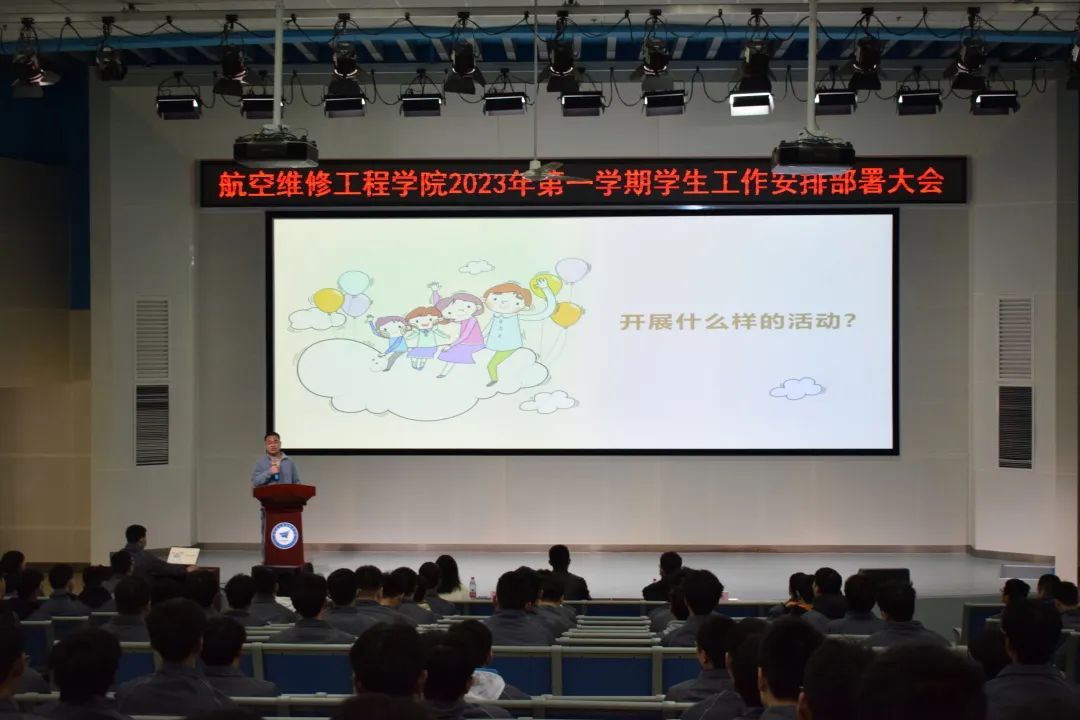 航空维修工程学院2023年第一学期学生工作安排部署大会

开展什么样的活动？